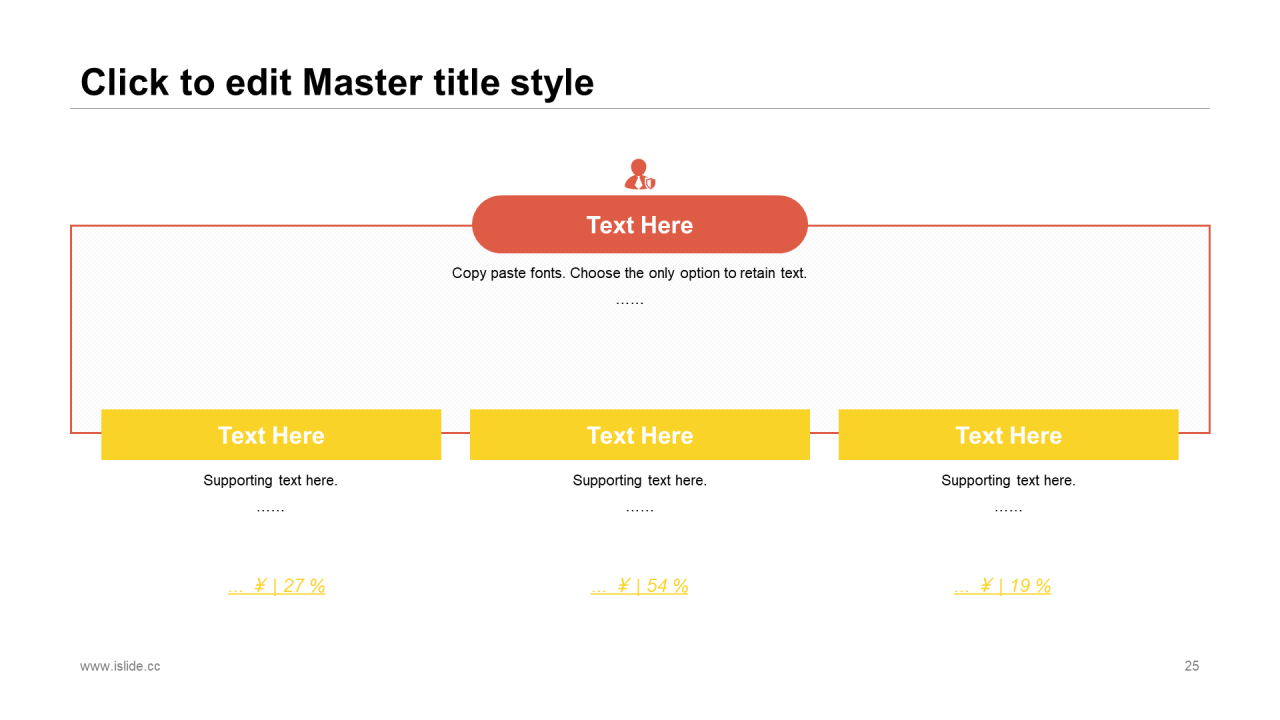 Click to edit Master title style

Text Here

Copy paste fonts. Choose the only option to retain text.

……

Text Here

Supporting text here.

……

… ¥ | 27 %

Text Here

Supporting text here.

……

… ¥ | 54 %

Text Here

Supporting text here.

……

… ¥ | 19 %

www.islide.cc

25